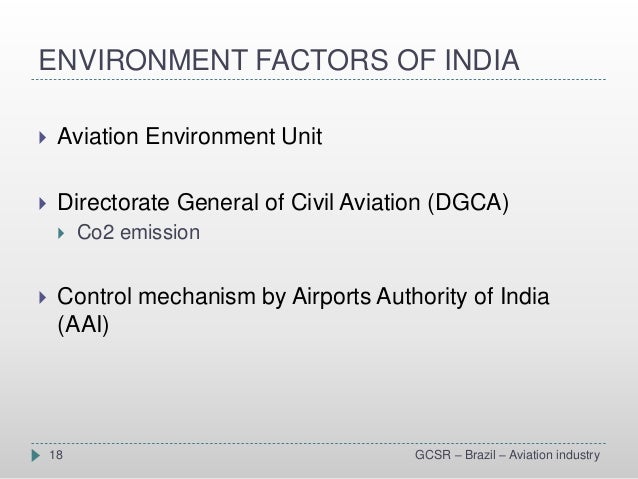 ENVIRONMENT FACTORS OF INDIA

Aviation Environment Unit

Directorate General of Civil Aviation (DGCA)

Co2 emission

Control mechanism by Airports Authority of India (AAI)

18

GCSR – Brazil – Aviation industry